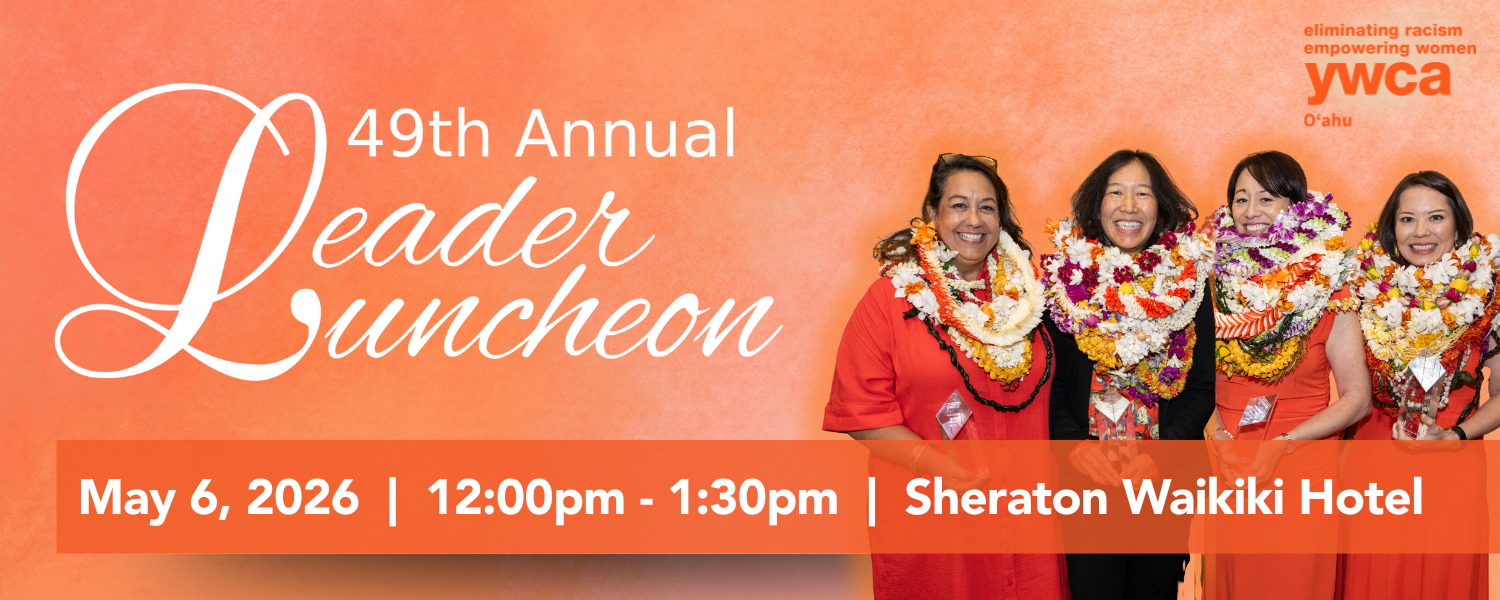 eliminating racism
empowering women
ywca
Oʻahu

49th Annual
Leader
Luncheon

May 6, 2026 | 12:00pm - 1:30pm | Sheraton Waikiki Hotel